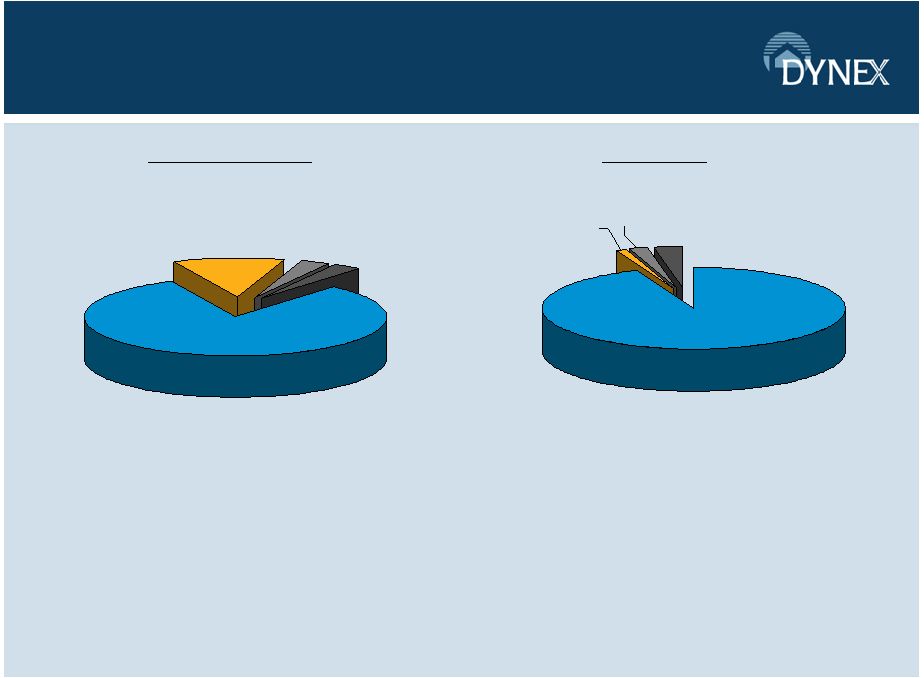 DYNEX